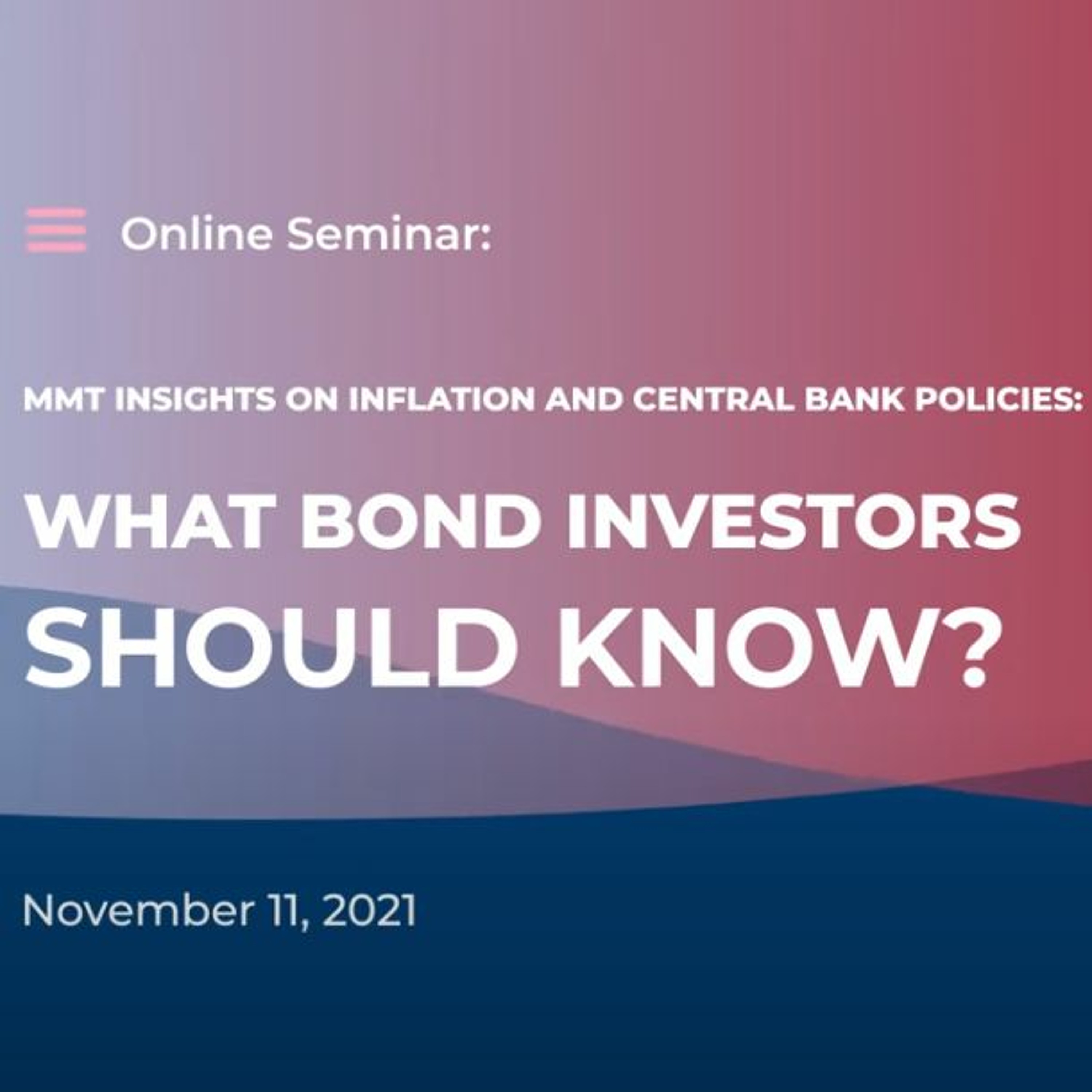 Online Seminar:

MMT INSIGHTS ON INFLATION AND CENTRAL BANK POLICIES:

WHAT BOND INVESTORS SHOULD KNOW?

November 11, 2021